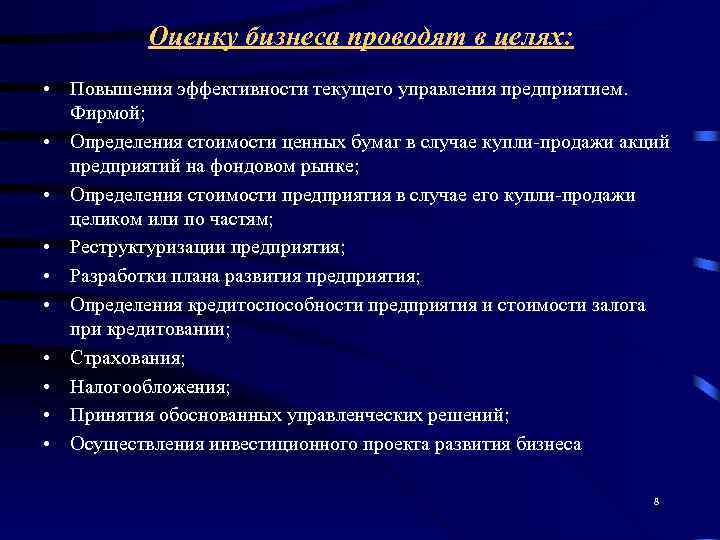 Оценку бизнеса проводят в целях:

• Повышения эффективности текущего управления предприятием. Фирмой;
• Определения стоимости ценных бумаг в случае купли-продажи акций предприятий на фондовом рынке;
• Определения стоимости предприятия в случае его купли-продажи целиком или по частям;
• Реструктуризации предприятия;
• Разработки плана развития предприятия;
• Определения кредитоспособности предприятия и стоимости залога при кредитовании;
• Страхования;
• Налогообложения;
• Принятия обоснованных управленческих решений;
• Осуществления инвестиционного проекта развития бизнеса

8